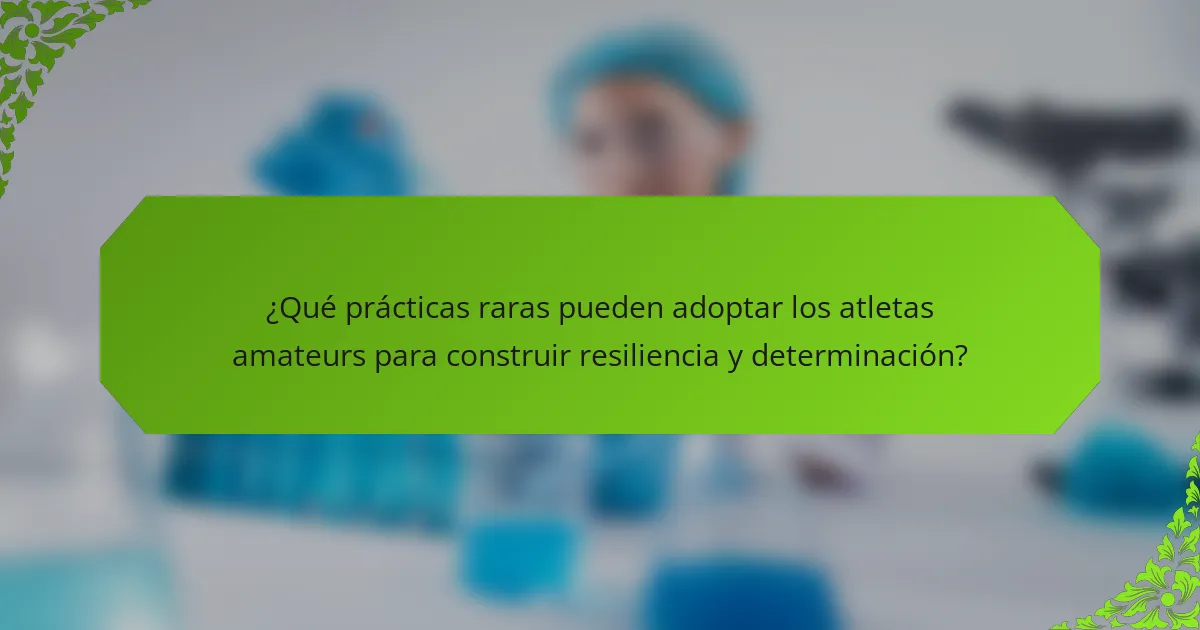 ¿Qué prácticas raras pueden adoptar los atletas amateurs para construir resiliencia y determinación?